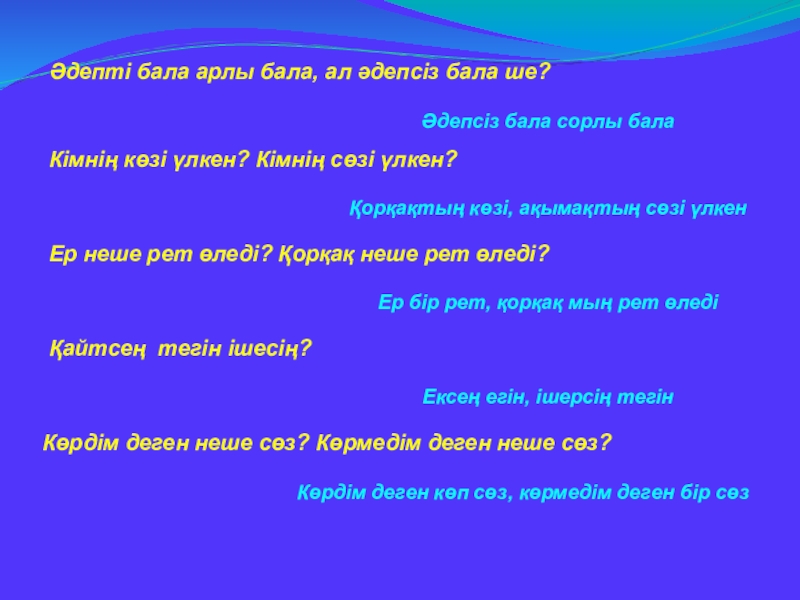 Әдепті бала арлы бала, ал әдепсіз бала ше?

Әдепсіз бала сорлы бала

Кімнің көзі үлкен? Кімнің сөзі үлкен?

Қорқақтың көзі, ақымақтың сөзі үлкен

Ер неше рет өледі? Қорқақ неше рет өледі?

Ер бір рет, қорқақ мың рет өледі

Қайтсең тегін ішесің?

Ексең егін, ішерсің тегін

Көрдім деген неше сөз? Көрмедім деген неше сөз?

Көрдім деген көп сөз, көрмедім деген бір сөз